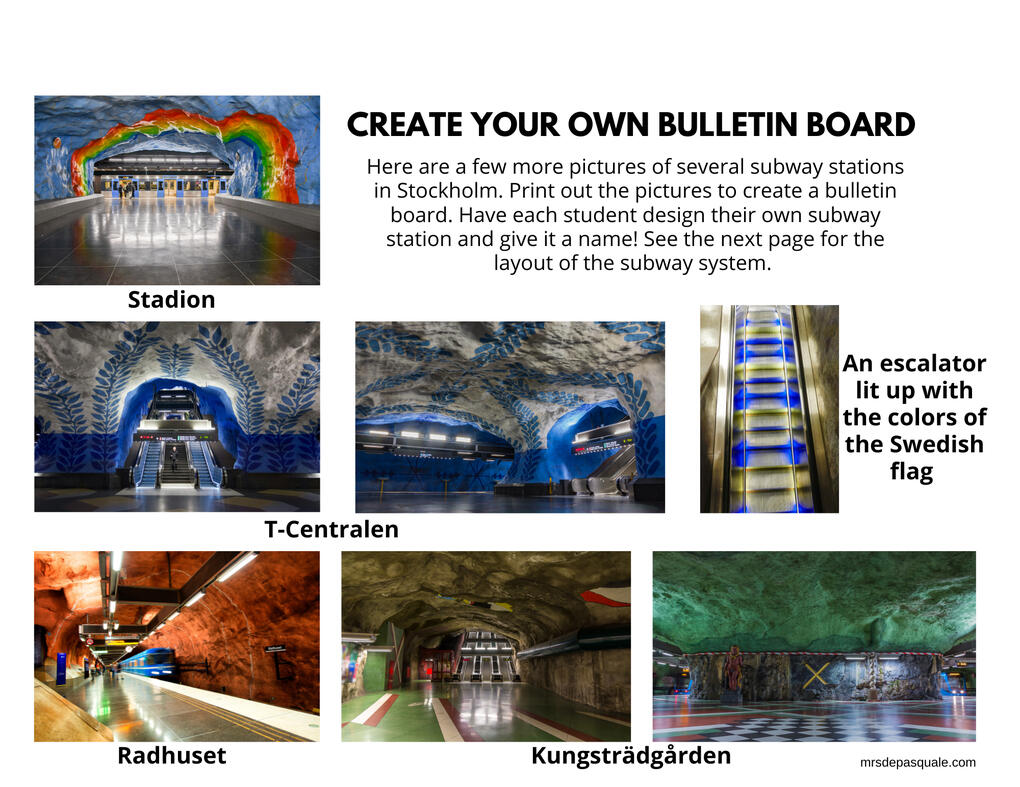 CREATE YOUR OWN BULLETIN BOARD

Here are a few more pictures of several subway stations in Stockholm. Print out the pictures to create a bulletin board. Have each student design their own subway station and give it a name! See the next page for the layout of the subway system.

Stadion

An escalator lit up with the colors of the Swedish flag

T-Centralen

Radhuset

Kungsträdgården

mrsdepasquale.com